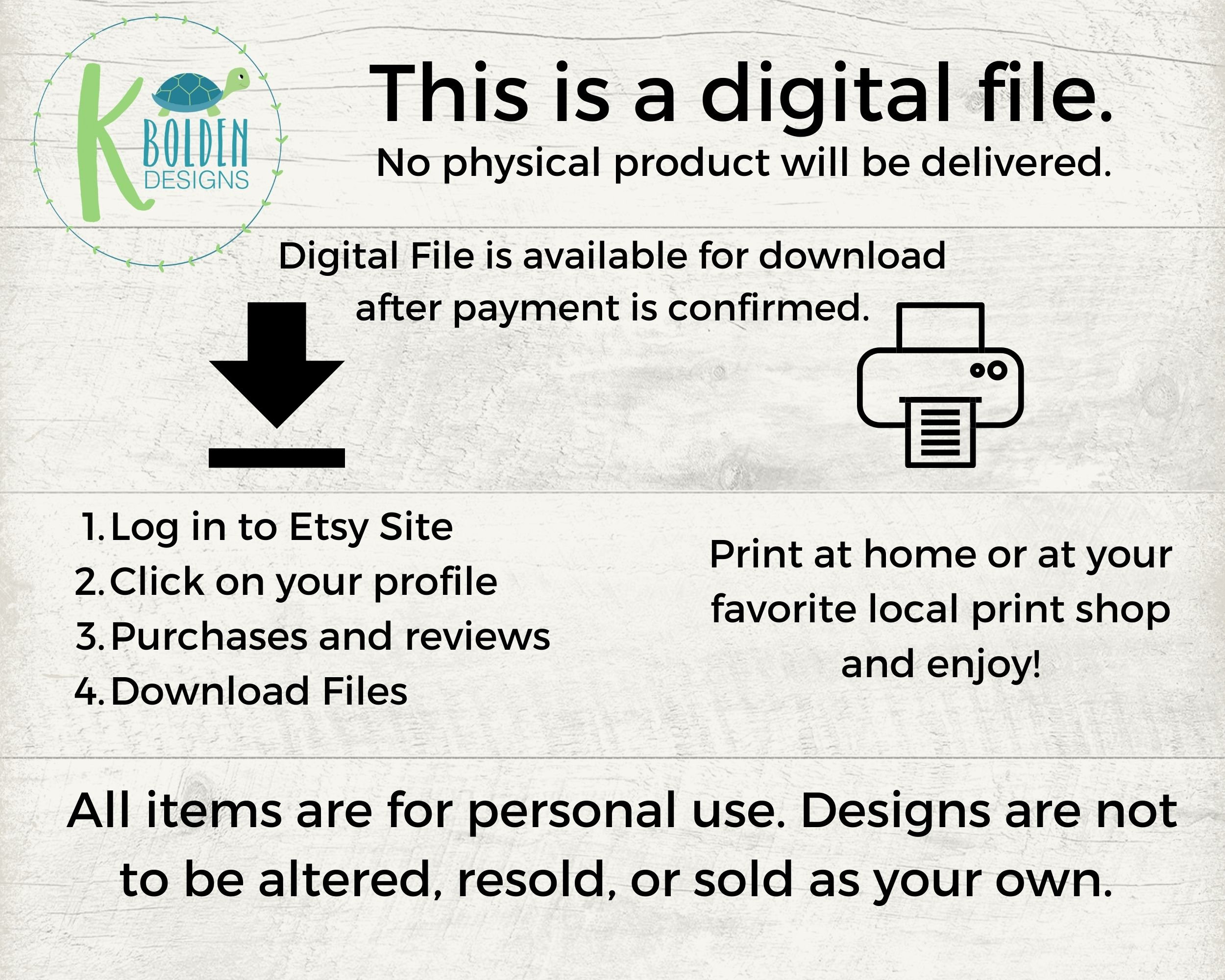 K BOLDEN DESIGNS

This is a digital file.
No physical product will be delivered.

Digital File is available for download after payment is confirmed.

1. Log in to Etsy Site
2. Click on your profile
3. Purchases and reviews
4. Download Files

Print at home or at your favorite local print shop and enjoy!

All items are for personal use. Designs are not to be altered, resold, or sold as your own.